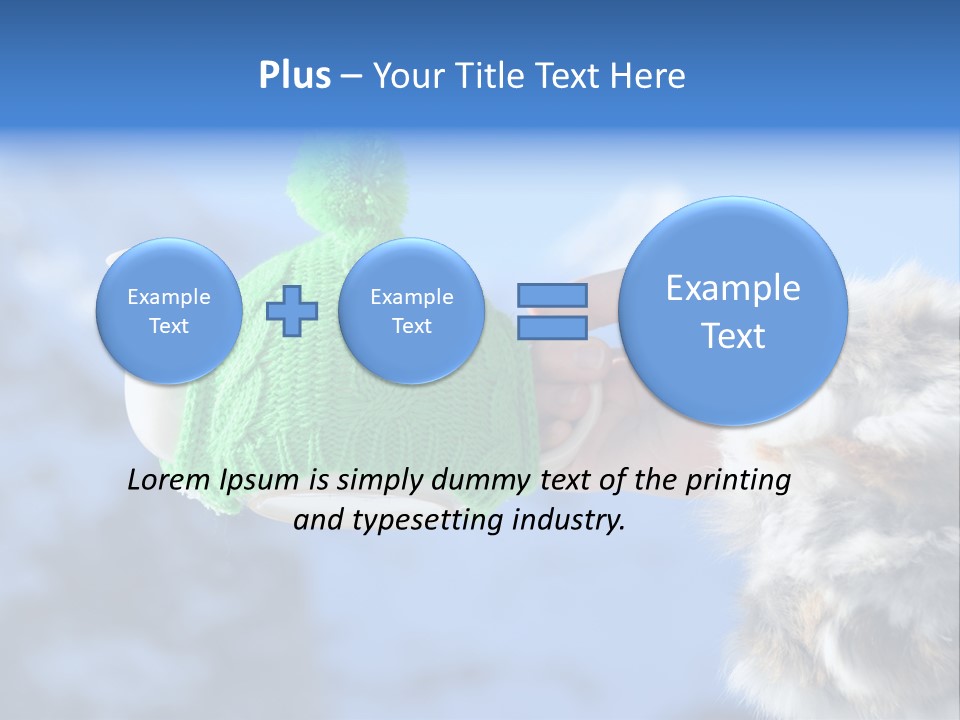 Plus – Your Title Text Here

Example Text

Example Text

Example Text

Lorem Ipsum is simply dummy text of the printing and typesetting industry.